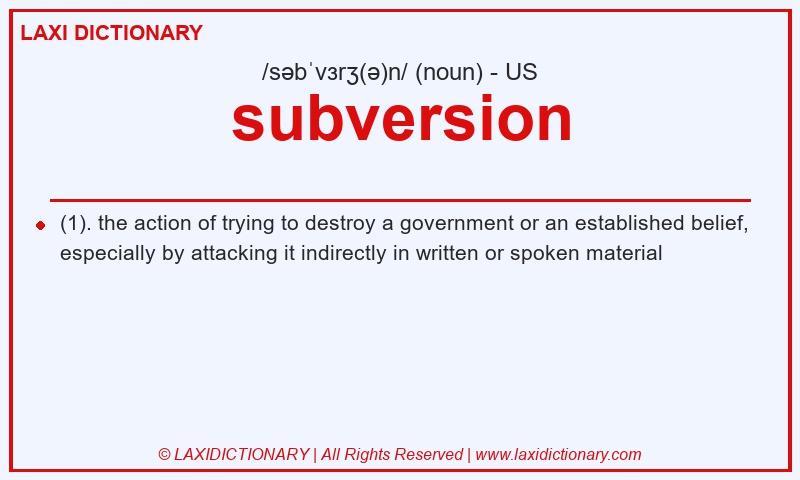 LAXI DICTIONARY

/səbˈvɜrʒ(ə)n/ (noun) - US

subversion

(1). the action of trying to destroy a government or an established belief, especially by attacking it indirectly in written or spoken material

© LAXIDICTIONARY | All Rights Reserved | www.laxidictionary.com